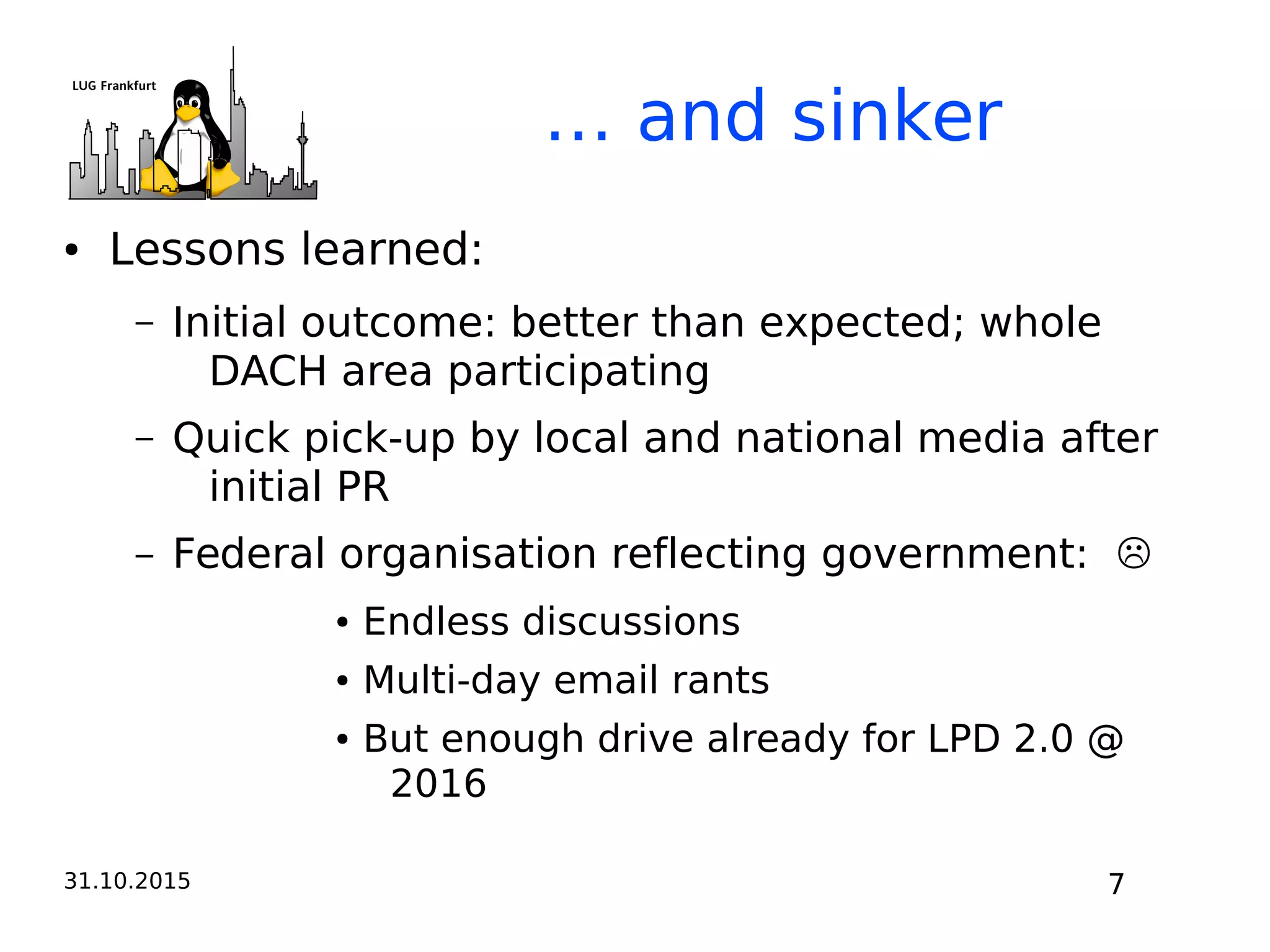 LUG Frankfurt

... and sinker

• Lessons learned:

– Initial outcome: better than expected; whole DACH area participating

– Quick pick-up by local and national media after initial PR

– Federal organisation reflecting government: ☹

• Endless discussions

• Multi-day email rants

• But enough drive already for LPD 2.0 @ 2016

31.10.2015

7